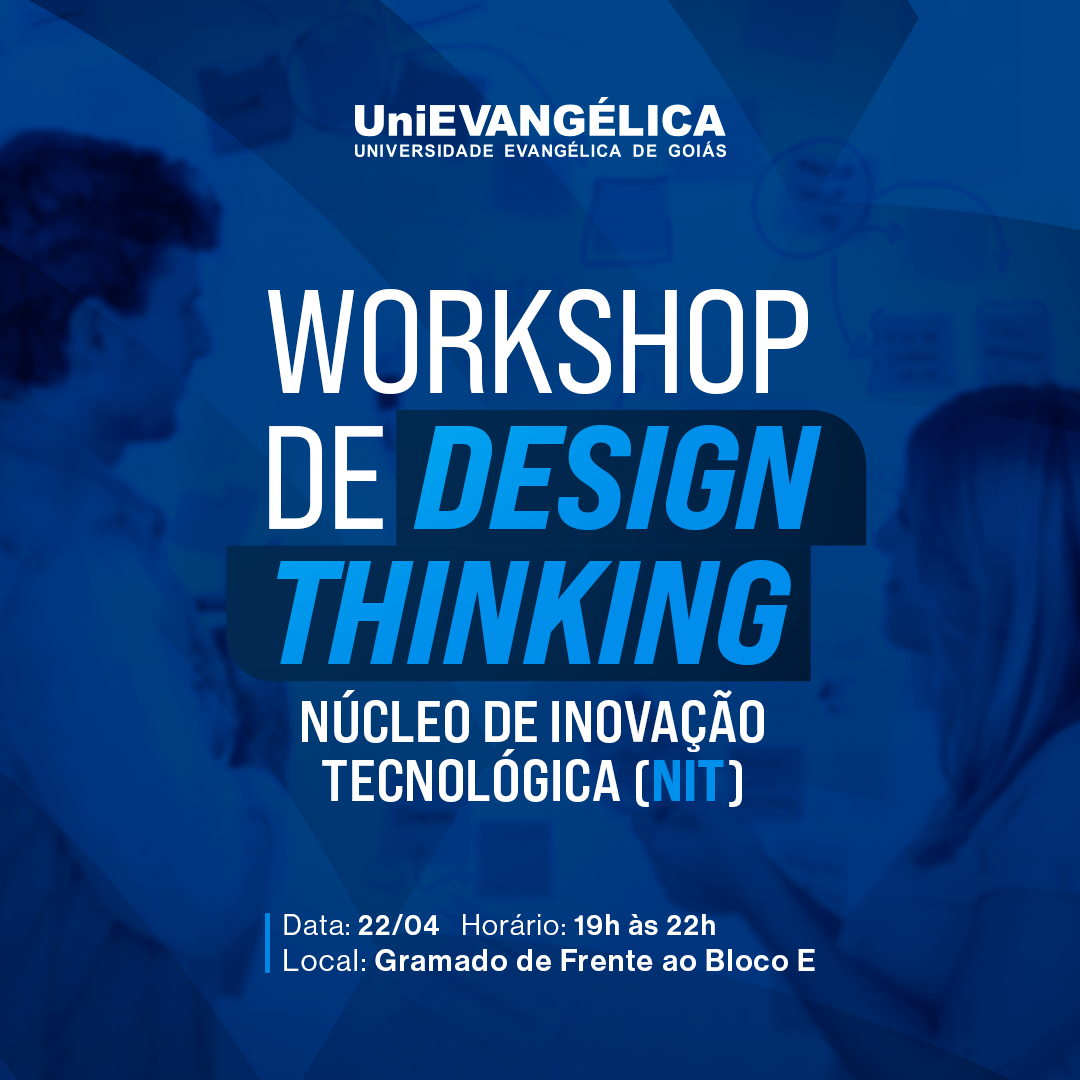 UniEVANGÉLICA
UNIVERSIDADE EVANGÉLICA DE GOIÁS

WORKSHOP DE DESIGN THINKING

NÚCLEO DE INOVAÇÃO TECNOLÓGICA (NIT)

Data: 22/04 Horário: 19h às 22h
Local: Gramado de Frente ao Bloco E